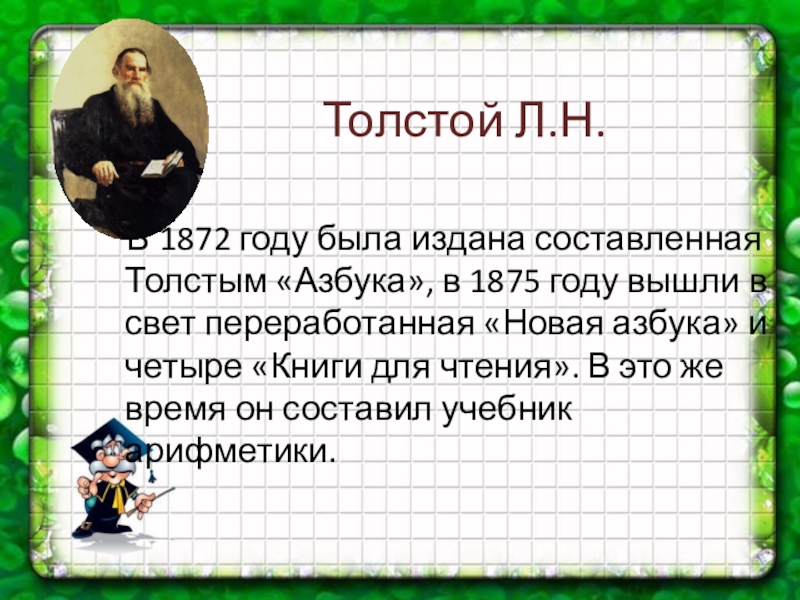 Толстой Л.Н.

В 1872 году была издана составленная Толстым «Азбука», в 1875 году вышли в свет переработанная «Новая азбука» и четыре «Книги для чтения». В это же время он составил учебник арифметики.